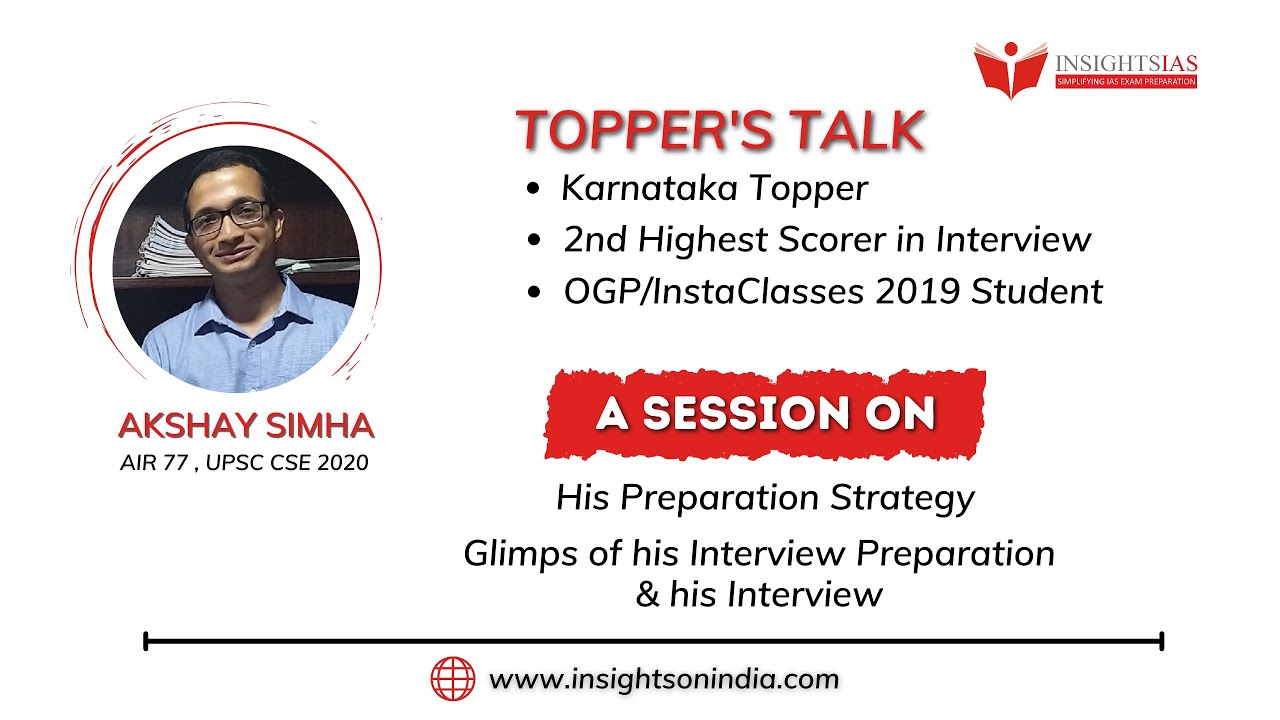 INSIGHTSIAS
SIMPLIFYING IAS EXAM PREPARATION

TOPPER'S TALK

• Karnataka Topper
• 2nd Highest Scorer in Interview
• OGP/InstaClasses 2019 Student

AKSHAY SIMHA
AIR 77 , UPSC CSE 2020

A SESSION ON

His Preparation Strategy

Glimps of his Interview Preparation & his Interview

www.insightsonindia.com